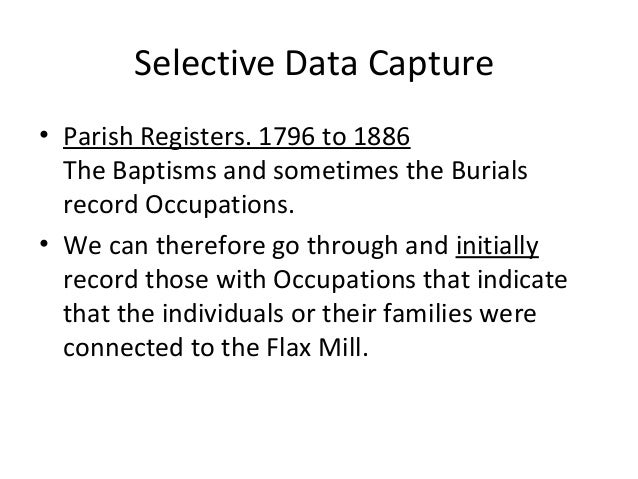 Selective Data Capture

• Parish Registers. 1796 to 1886
The Baptisms and sometimes the Burials record Occupations.

• We can therefore go through and initially record those with Occupations that indicate that the individuals or their families were connected to the Flax Mill.